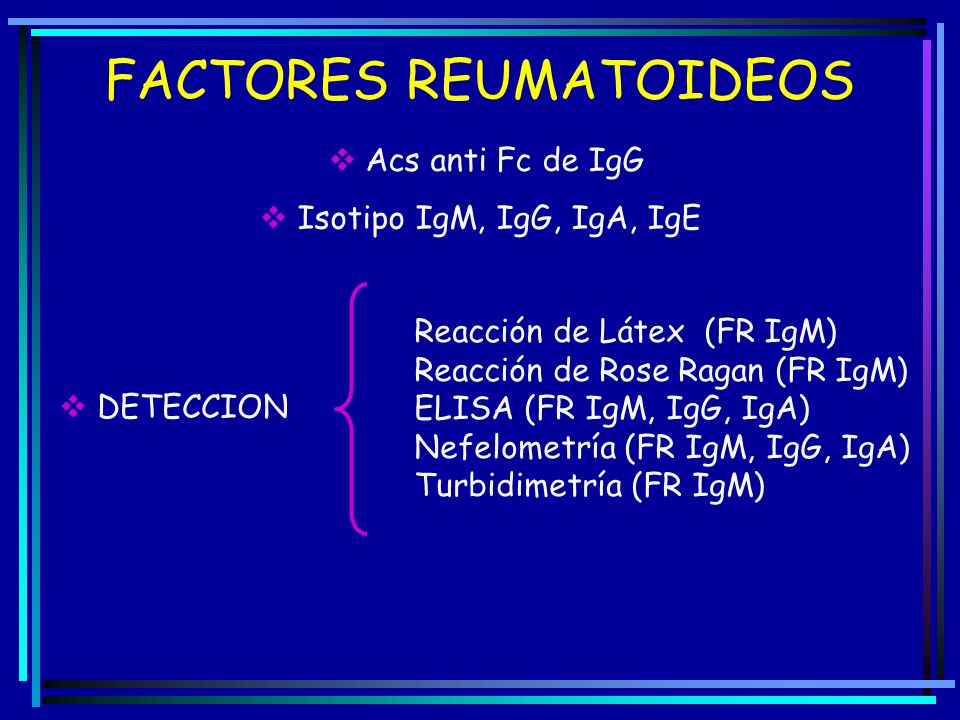 FACTORES REUMATOIDEOS

❖ Acs anti Fc de IgG

❖ Isotipo IgM, IgG, IgA, IgE

❖ DETECCION

Reacción de Látex (FR IgM)
Reacción de Rose Ragan (FR IgM)
ELISA (FR IgM, IgG, IgA)
Nefelometría (FR IgM, IgG, IgA)
Turbidimetría (FR IgM)